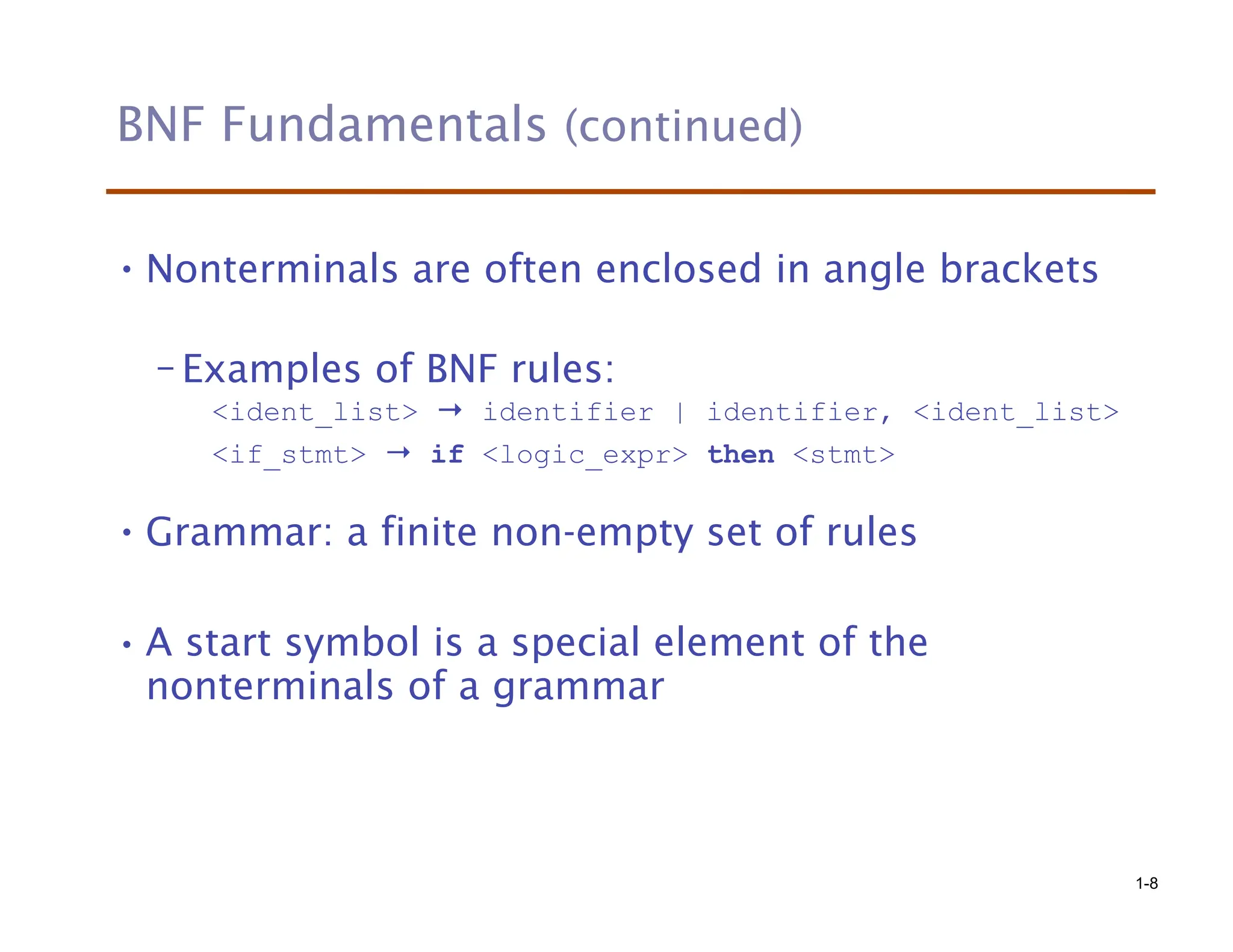 BNF Fundamentals (continued)

• Nonterminals are often enclosed in angle brackets

– Examples of BNF rules:
<ident_list> → identifier | identifier, <ident_list>
<if_stmt> → if <logic_expr> then <stmt>

• Grammar: a finite non-empty set of rules

• A start symbol is a special element of the nonterminals of a grammar

1-8